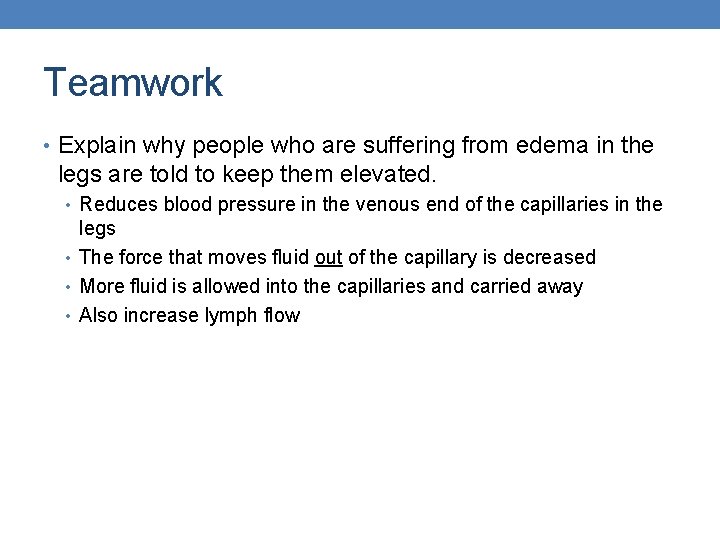 Teamwork

• Explain why people who are suffering from edema in the legs are told to keep them elevated.

• Reduces blood pressure in the venous end of the capillaries in the legs
• The force that moves fluid out of the capillary is decreased
• More fluid is allowed into the capillaries and carried away
• Also increase lymph flow